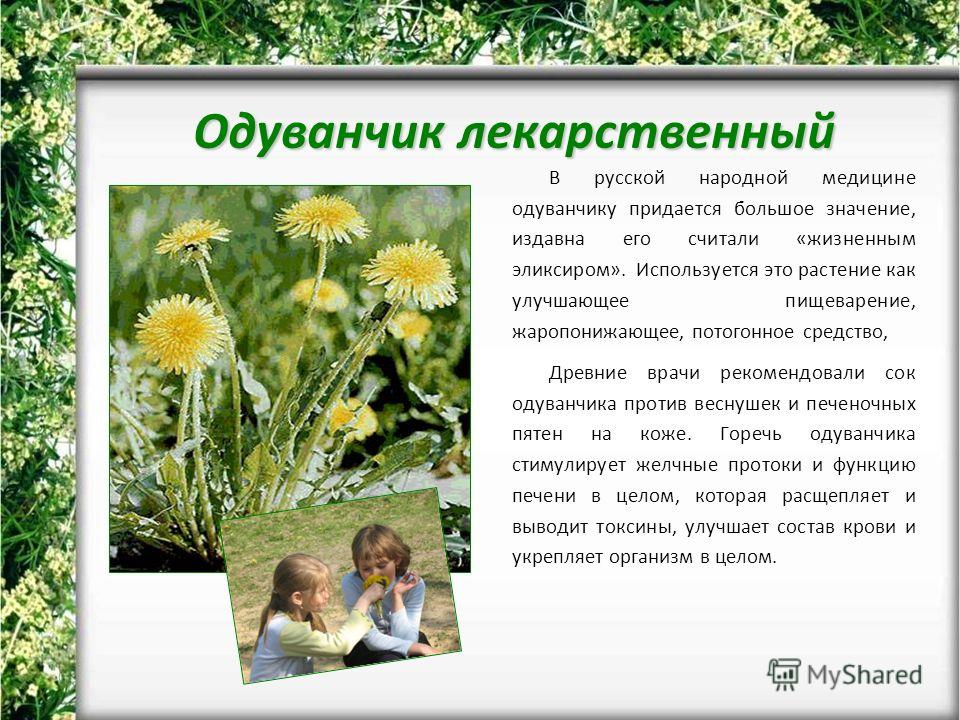 Одуванчик лекарственный

В русской народной медицине одуванчику придается большое значение, издавна его считали «жизненным эликсиром». Используется это растение как улучшающее пищеварение, жаропонижающее, потогонное средство,

Древние врачи рекомендовали сок одуванчика против веснушек и печеночных пятен на коже. Горечь одуванчика стимулирует желчные протоки и функцию печени в целом, которая расщепляет и выводит токсины, улучшает состав крови и укрепляет организм в целом.

MyShared